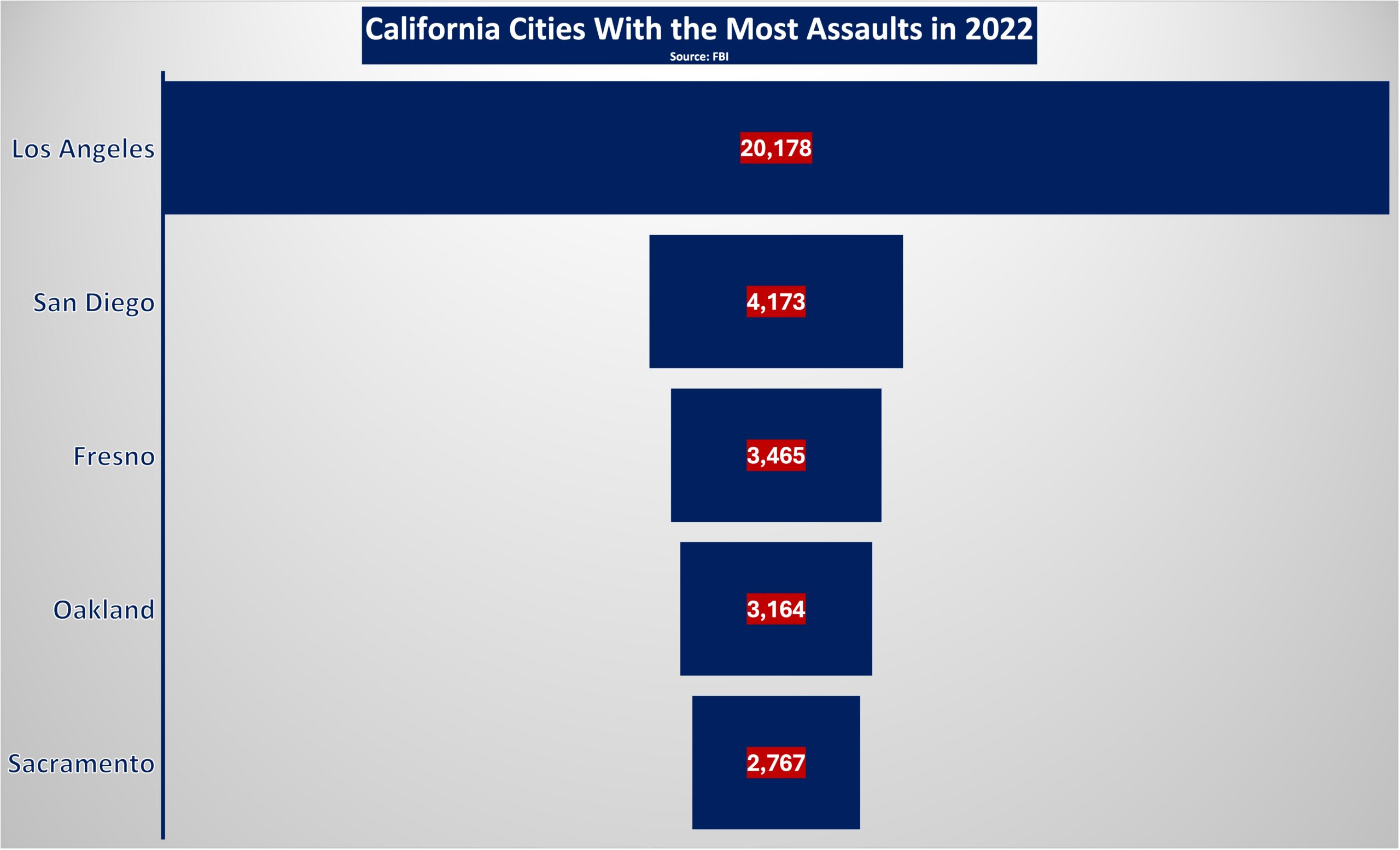 California Cities With the Most Assaults in 2022
Source: FBI

Los Angeles
20,178

San Diego
4,173

Fresno
3,465

Oakland
3,164

Sacramento
2,767